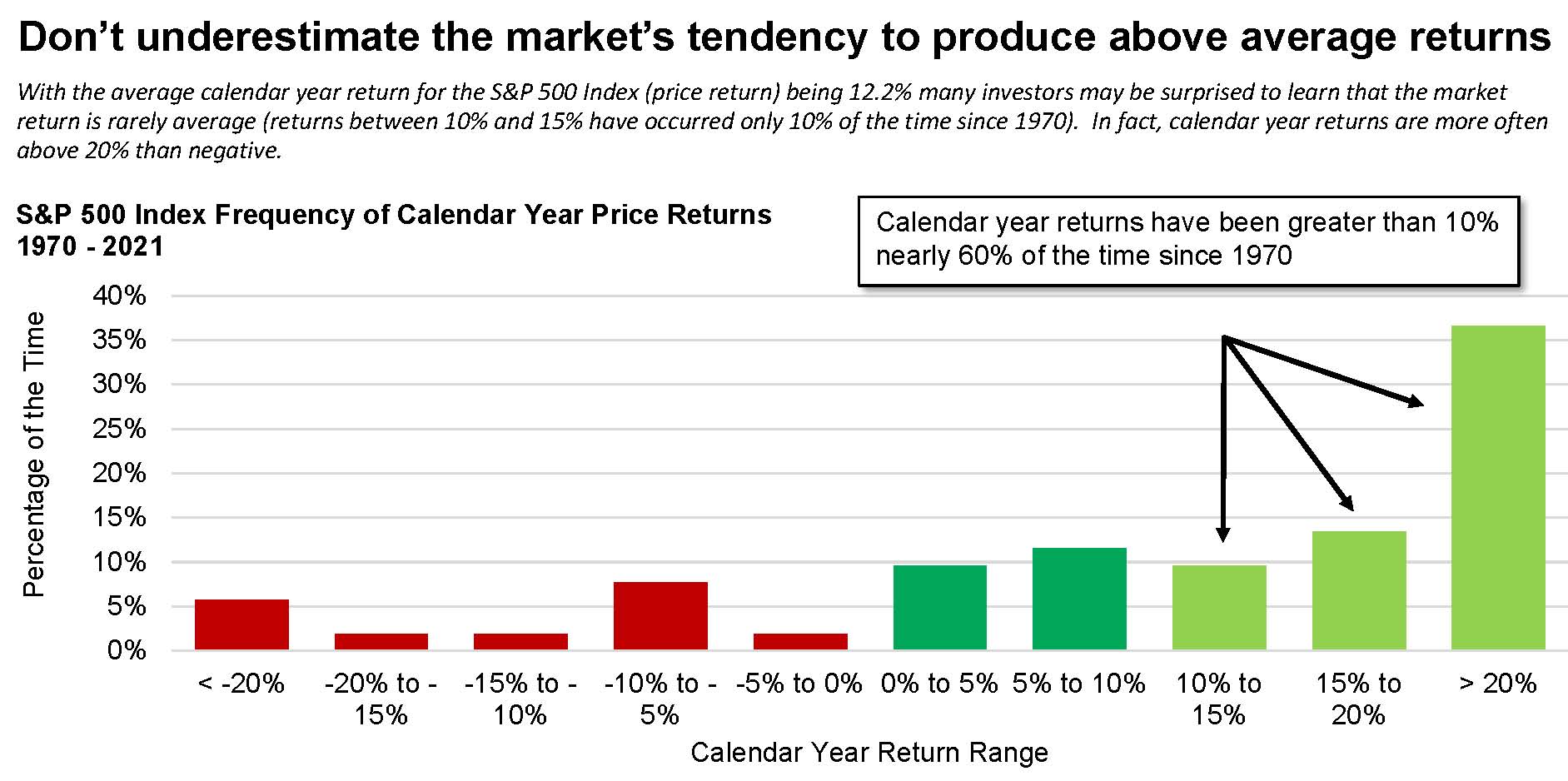 Don’t underestimate the market’s tendency to produce above average returns

With the average calendar year return for the S&P 500 Index (price return) being 12.2% many investors may be surprised to learn that the market return is rarely average (returns between 10% and 15% have occurred only 10% of the time since 1970). In fact, calendar year returns are more often above 20% than negative.

S&P 500 Index Frequency of Calendar Year Price Returns 1970 - 2021

Calendar year returns have been greater than 10% nearly 60% of the time since 1970

Percentage of the Time

40%
35%
30%
25%
20%
15%
10%
5%
0%

< -20%
-20% to -15%
-15% to -10%
-10% to -5%
-5% to 0%
0% to 5%
5% to 10%
10% to 15%
15% to 20%
> 20%

Calendar Year Return Range